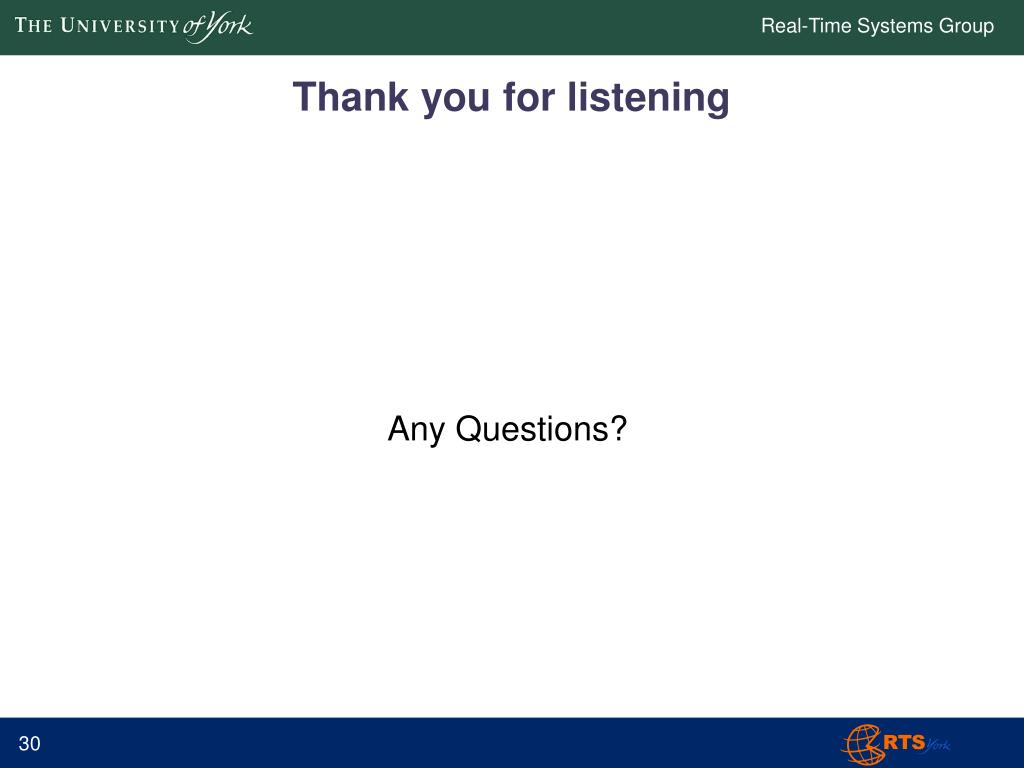 THE UNIVERSITY of York

Real-Time Systems Group

Thank you for listening

Any Questions?

30

RTS York